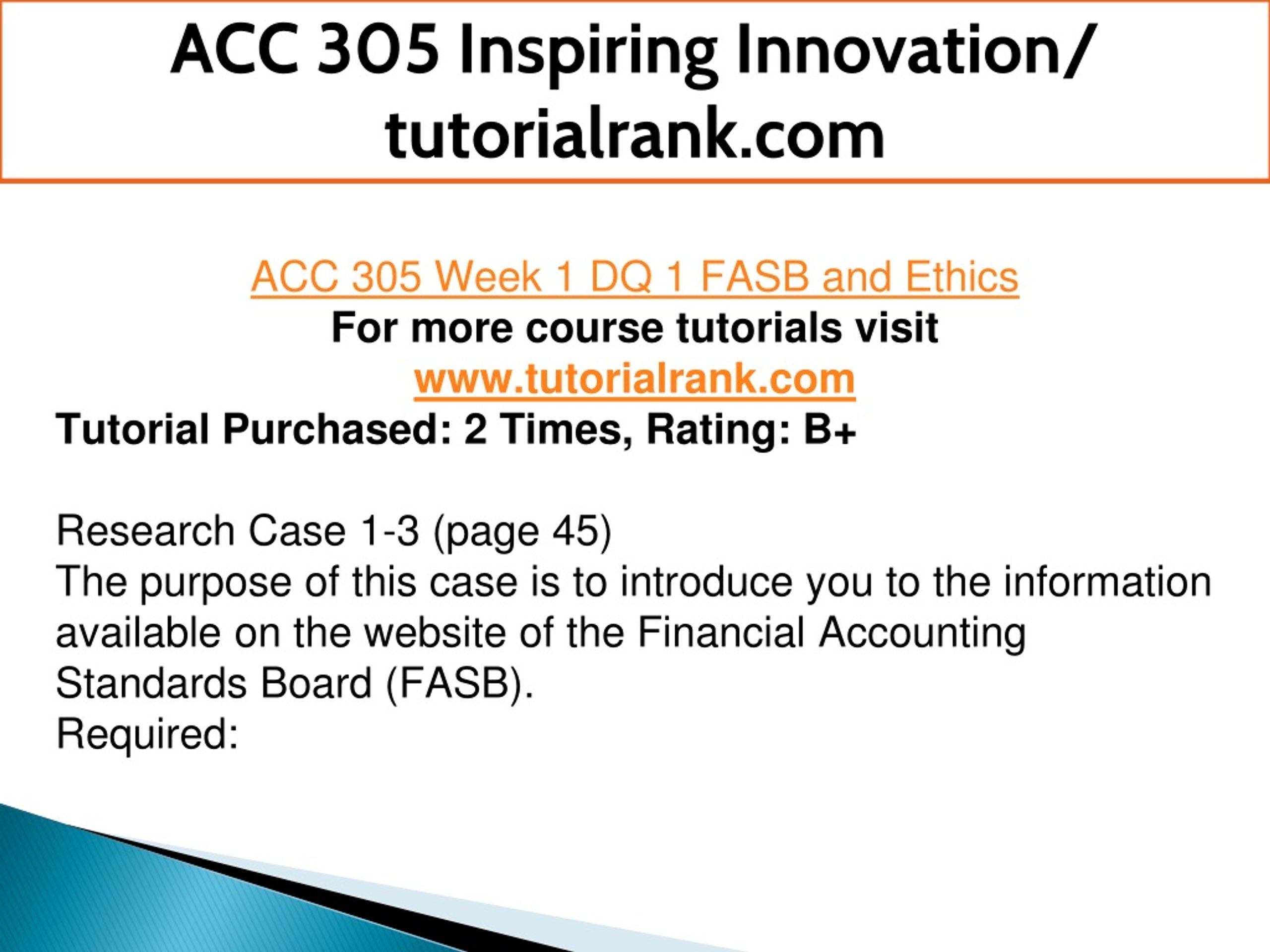 ACC 305 Inspiring Innovation/ tutorialrank.com

ACC 305 Week 1 DQ 1 FASB and Ethics
For more course tutorials visit
www.tutorialrank.com
Tutorial Purchased: 2 Times, Rating: B+

Research Case 1-3 (page 45)
The purpose of this case is to introduce you to the information available on the website of the Financial Accounting Standards Board (FASB).
Required: